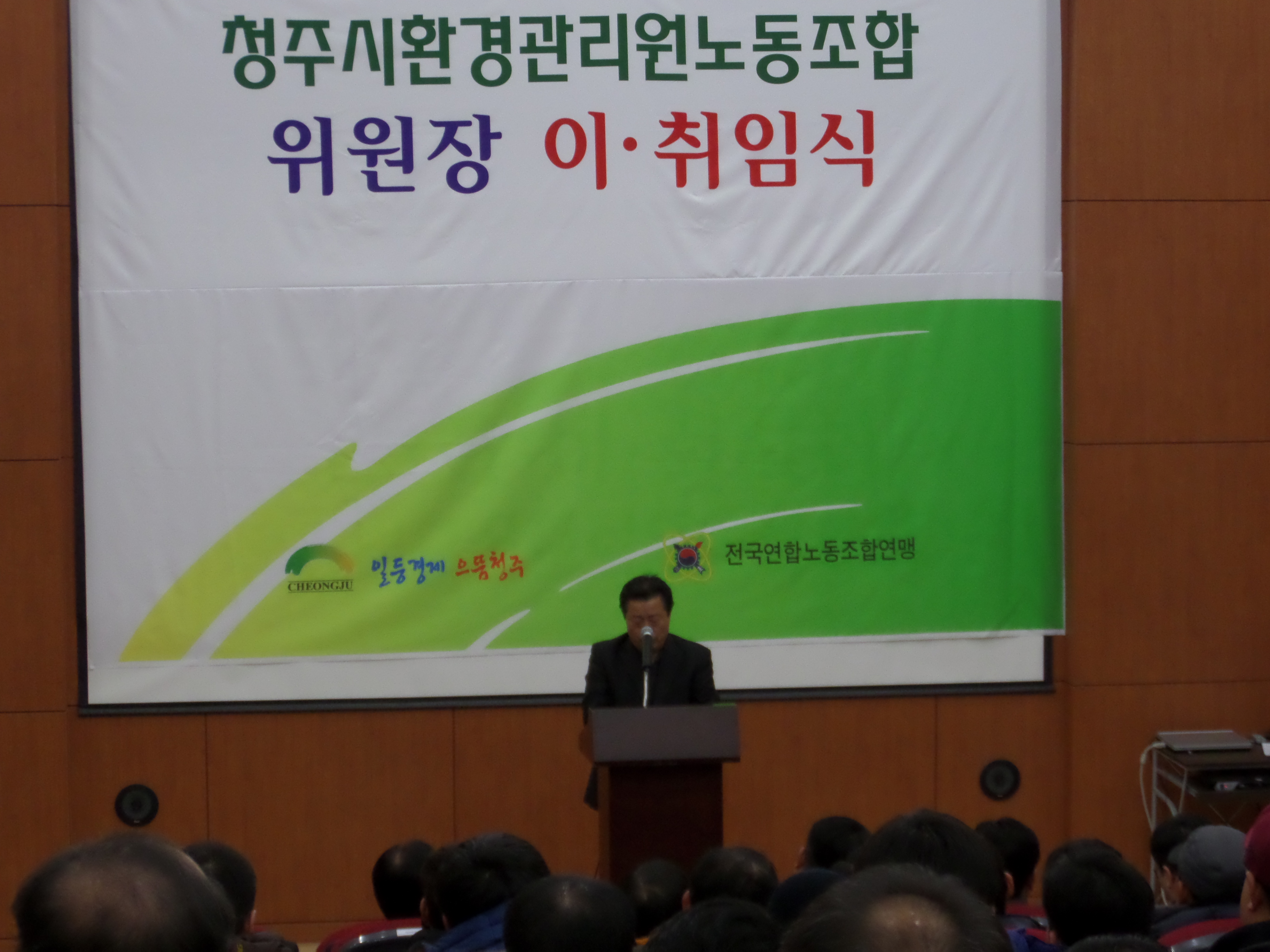 청주시환경관리원노동조합
위원장 이·취임식

CHEONGJU 일등경제 으뜸청주

전국연합노동조합연맹